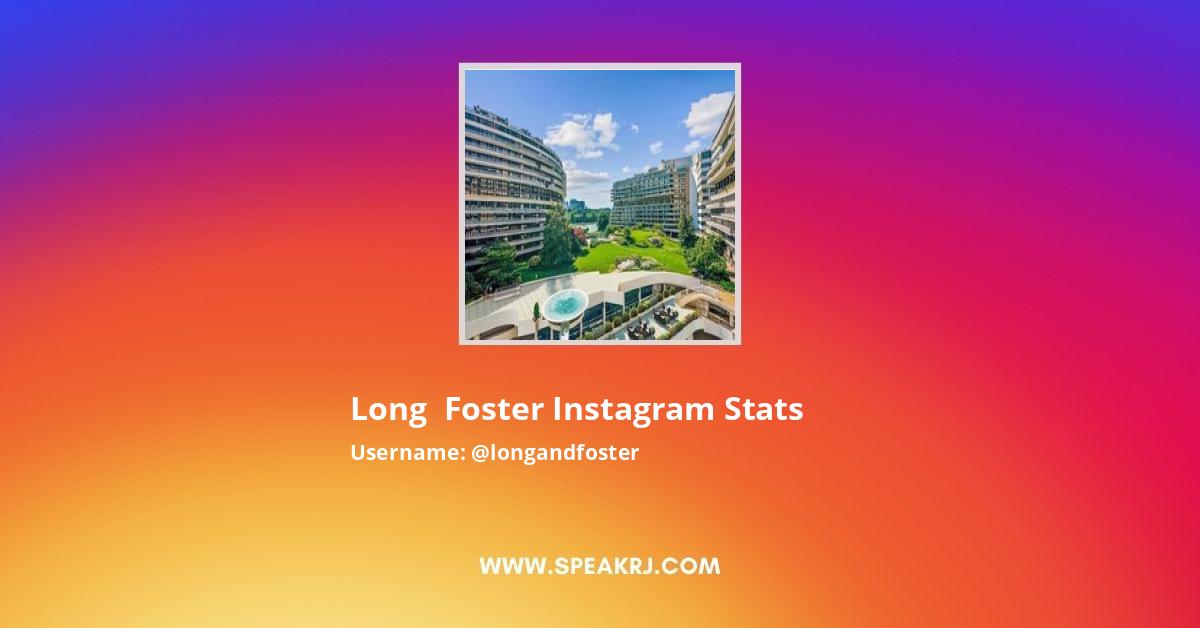 Long  Foster Instagram Stats
Username: @longandfoster

WWW.SPEAKRJ.COM